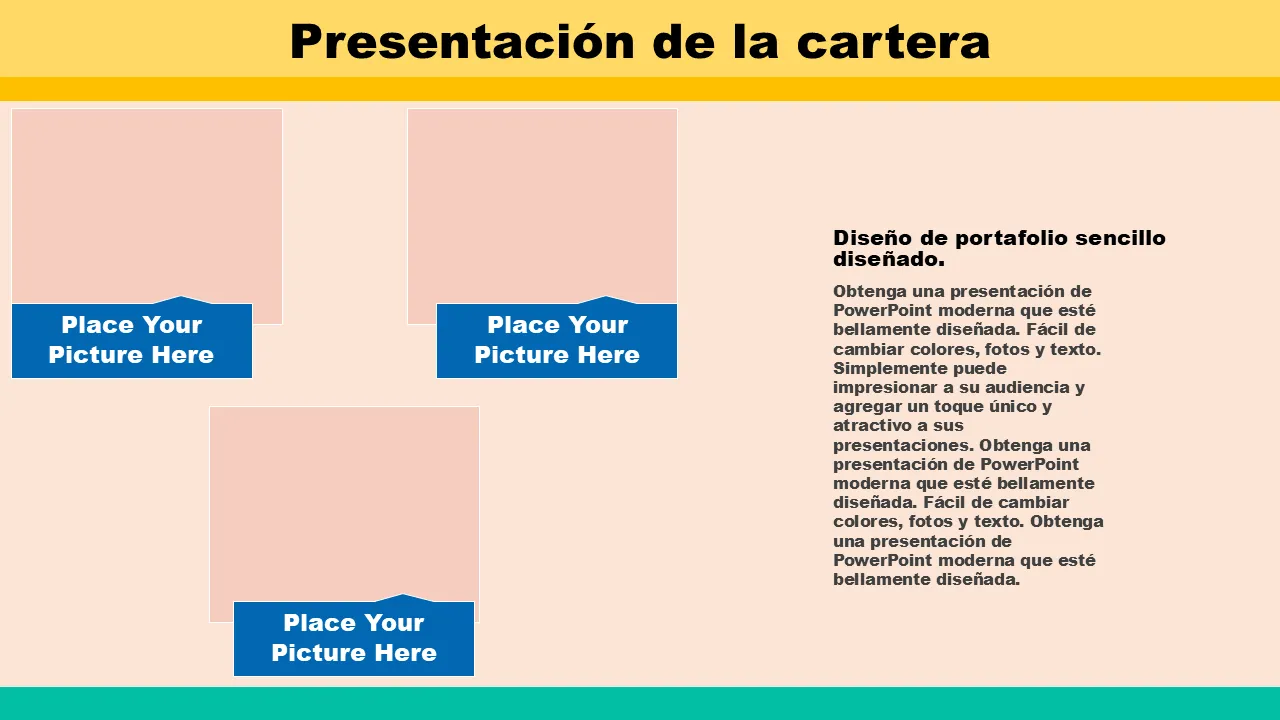 Presentación de la cartera

Place Your Picture Here

Place Your Picture Here

Place Your Picture Here

Diseño de portafolio sencillo diseñado.

Obtenga una presentación de PowerPoint moderna que esté bellamente diseñada. Fácil de cambiar colores, fotos y texto. Simplemente puede impresionar a su audiencia y agregar un toque único y atractivo a sus presentaciones. Obtenga una presentación de PowerPoint moderna que esté bellamente diseñada. Fácil de cambiar colores, fotos y texto. Obtenga una presentación de PowerPoint moderna que esté bellamente diseñada.